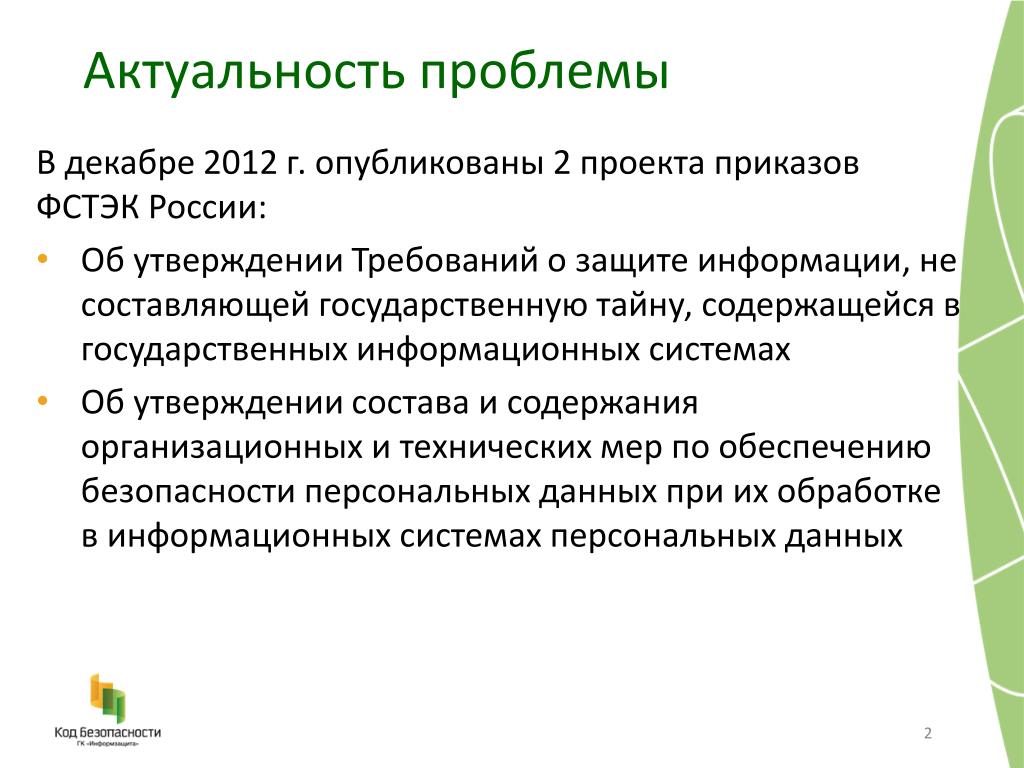 Актуальность проблемы

В декабре 2012 г. опубликованы 2 проекта приказов ФСТЭК России:

• Об утверждении Требований о защите информации, не составляющей государственную тайну, содержащейся в государственных информационных системах
• Об утверждении состава и содержания организационных и технических мер по обеспечению безопасности персональных данных при их обработке в информационных системах персональных данных

Код Безопасности
ГК «Информзащита»

2